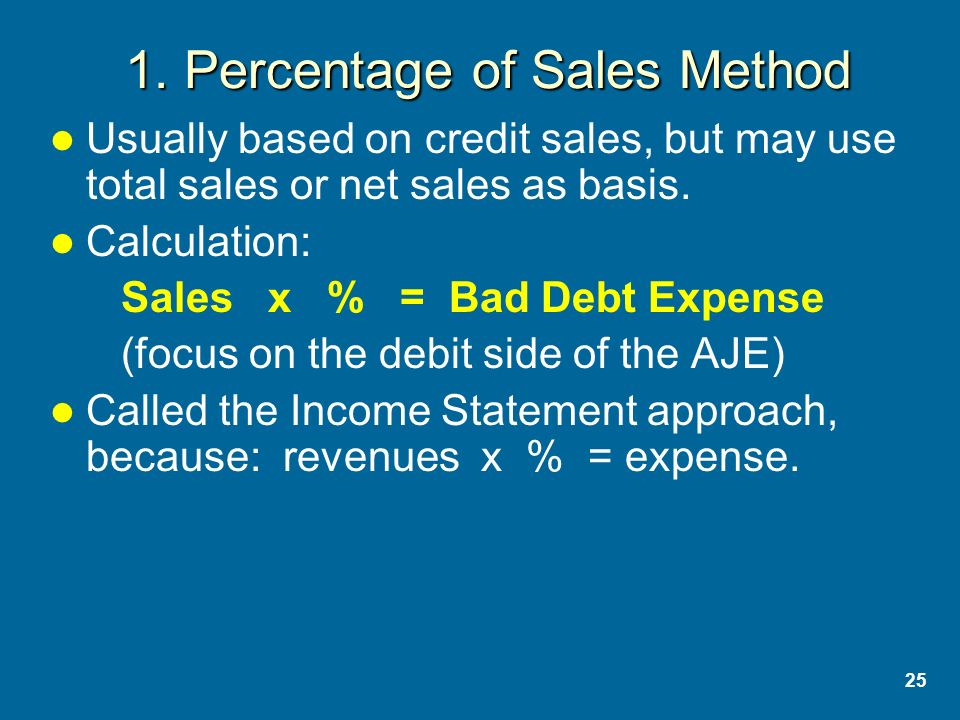 1. Percentage of Sales Method

● Usually based on credit sales, but may use total sales or net sales as basis.

● Calculation:

Sales x % = Bad Debt Expense

(focus on the debit side of the AJE)

● Called the Income Statement approach, because: revenues x % = expense.

25